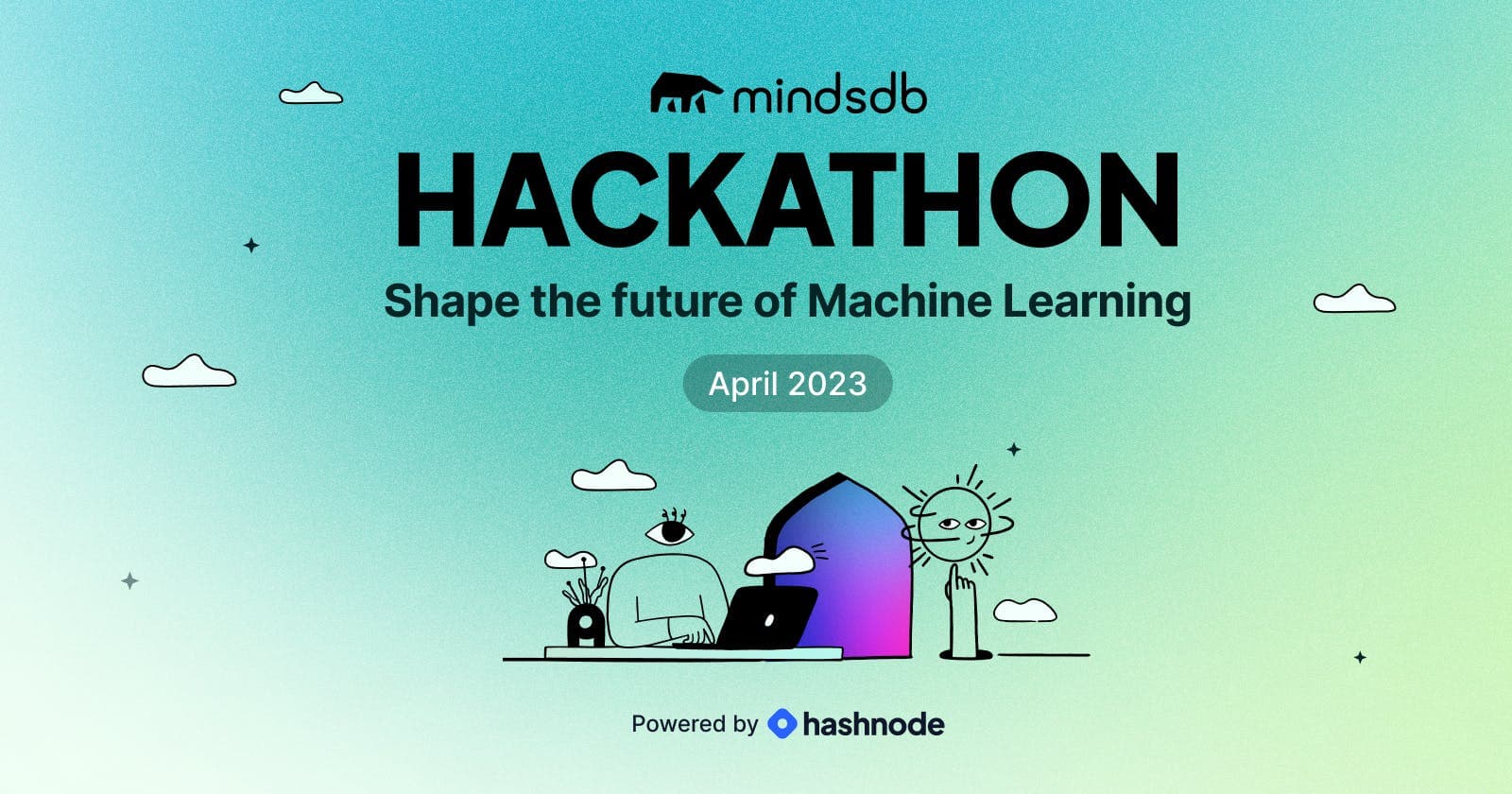 mindsdb
HACKATHON
Shape the future of Machine Learning
April 2023
Powered by hashnode